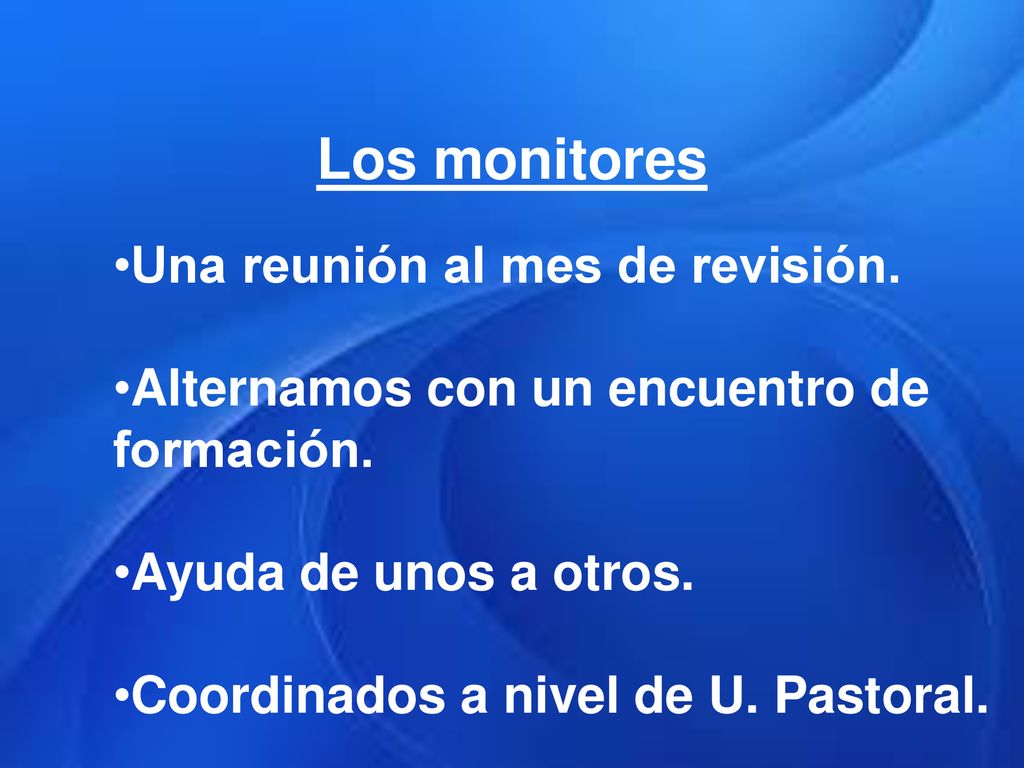 Los monitores

•Una reunión al mes de revisión.

•Alternamos con un encuentro de formación.

•Ayuda de unos a otros.

•Coordinados a nivel de U. Pastoral.